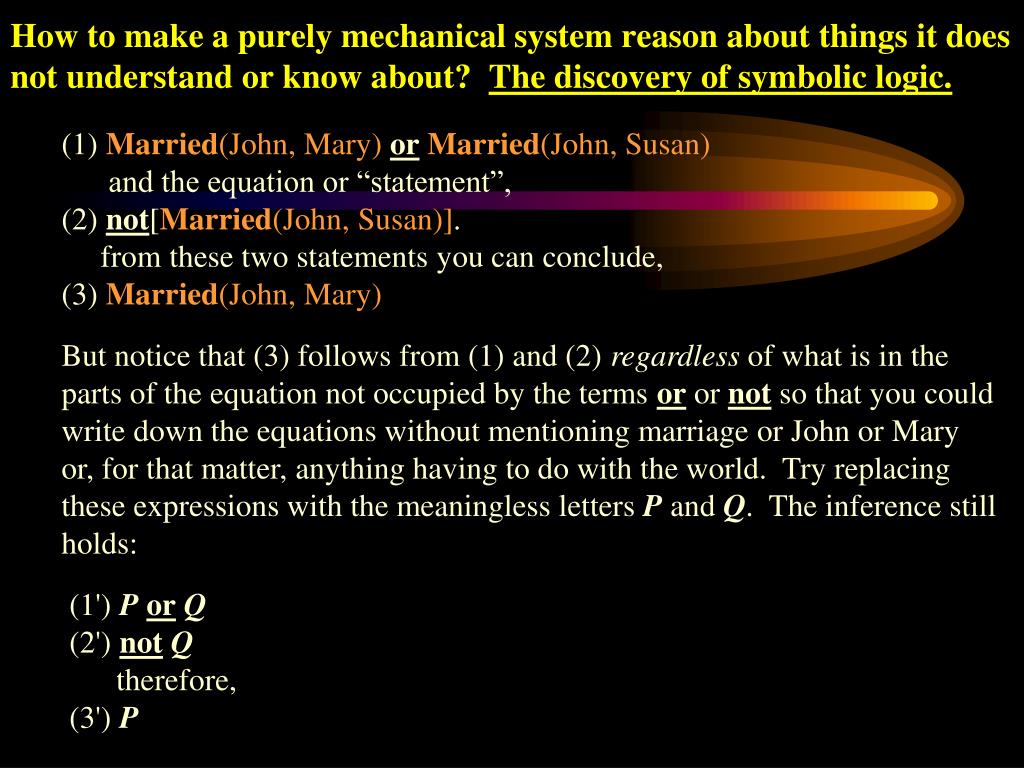 How to make a purely mechanical system reason about things it does not understand or know about? The discovery of symbolic logic.

(1) Married(John, Mary) or Married(John, Susan)
and the equation or “statement”,
(2) not[Married(John, Susan)].
from these two statements you can conclude,
(3) Married(John, Mary)

But notice that (3) follows from (1) and (2) regardless of what is in the parts of the equation not occupied by the terms or or not so that you could write down the equations without mentioning marriage or John or Mary or, for that matter, anything having to do with the world. Try replacing these expressions with the meaningless letters P and Q. The inference still holds:

(1') P or Q
(2') not Q
therefore,
(3') P